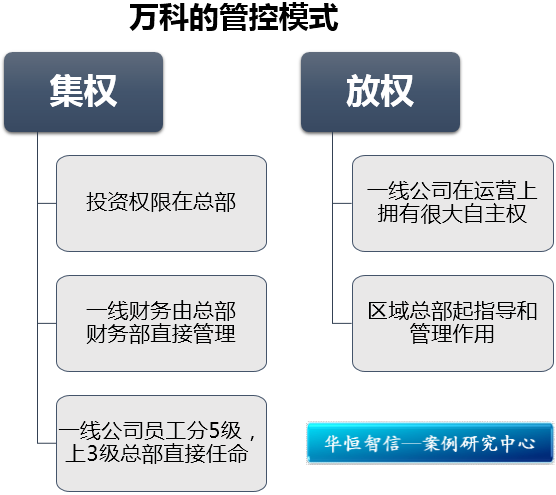 万科的管控模式

集权

投资权限在总部

一线财务由总部财务部直接管理

一线公司员工分5级，上3级总部直接任命

放权

一线公司在运营上拥有很大自主权

区域总部起指导和管理作用

华恒智信—案例研究中心